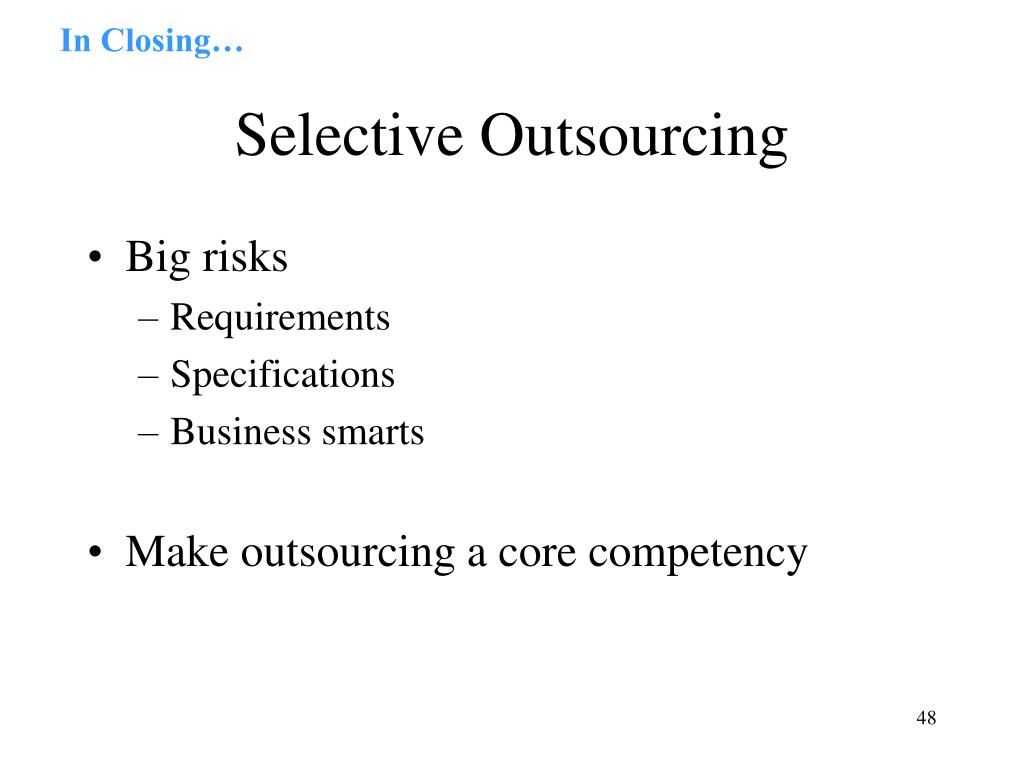 In Closing…

Selective Outsourcing

• Big risks
– Requirements
– Specifications
– Business smarts

• Make outsourcing a core competency

48